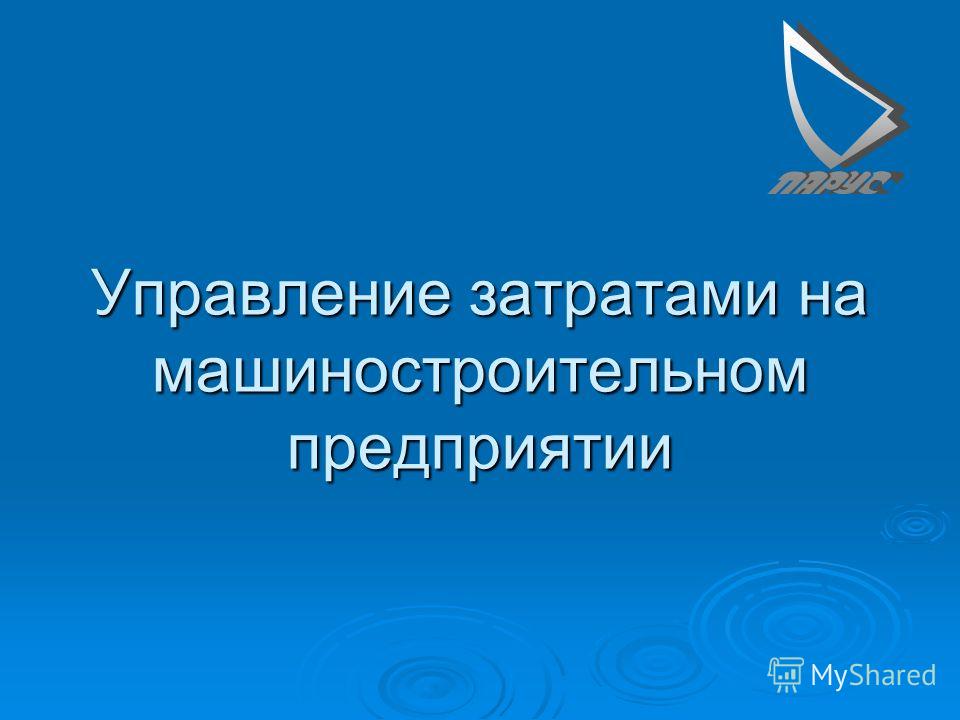 ПАРУС

Управление затратами на машиностроительном предприятии

MyShared